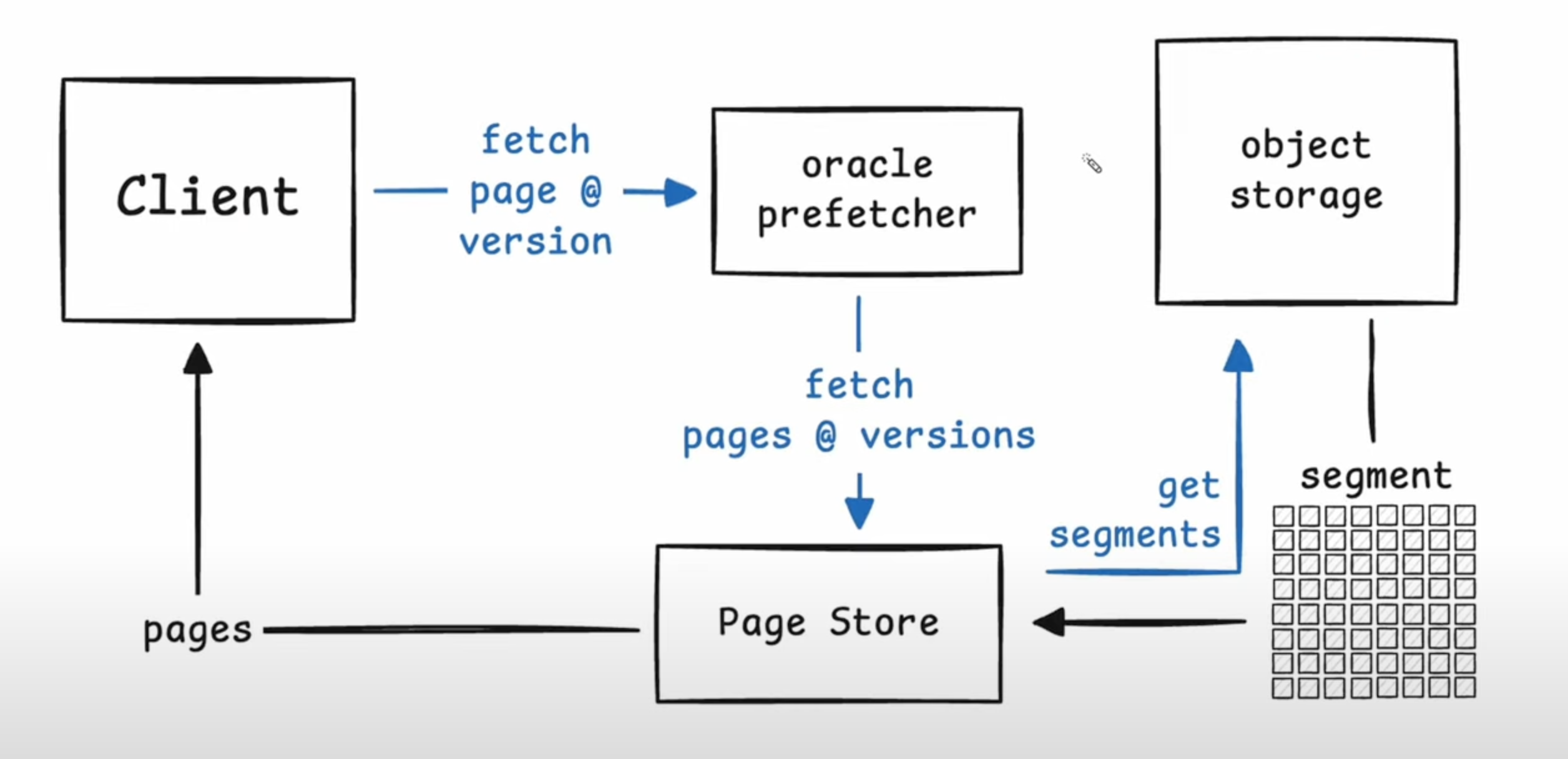 Client

fetch page @ version

oracle prefetcher

object storage

fetch pages @ versions

get segments

segment

pages

Page Store